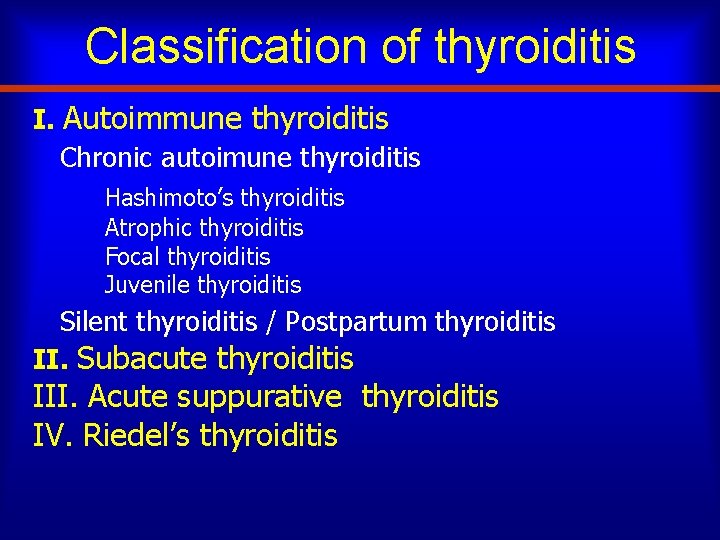 Classification of thyroiditis

I. Autoimmune thyroiditis

Chronic autoimune thyroiditis

Hashimoto's thyroiditis
Atrophic thyroiditis
Focal thyroiditis
Juvenile thyroiditis

Silent thyroiditis / Postpartum thyroiditis

II. Subacute thyroiditis

III. Acute suppurative thyroiditis

IV. Riedel's thyroiditis